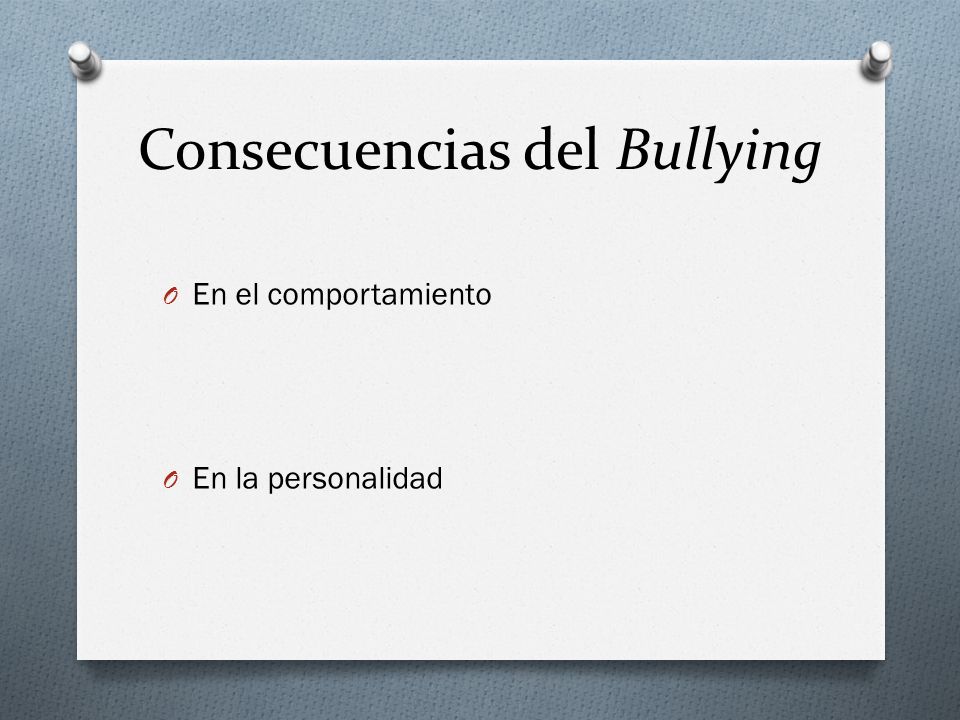 Consecuencias del Bullying

En el comportamiento

En la personalidad